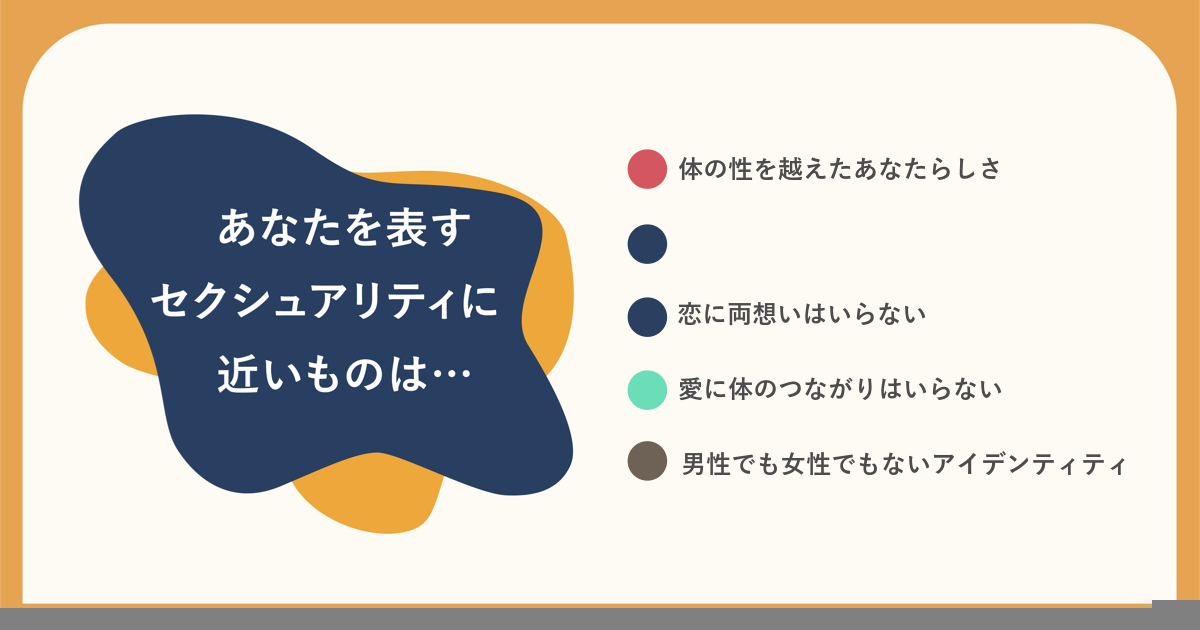 あなたを表す
セクシュアリティに
近いものは…

体の性を越えたあなたらしさ

恋に両想いはいらない

愛に体のつながりはいらない

男性でも女性でもないアイデンティティ